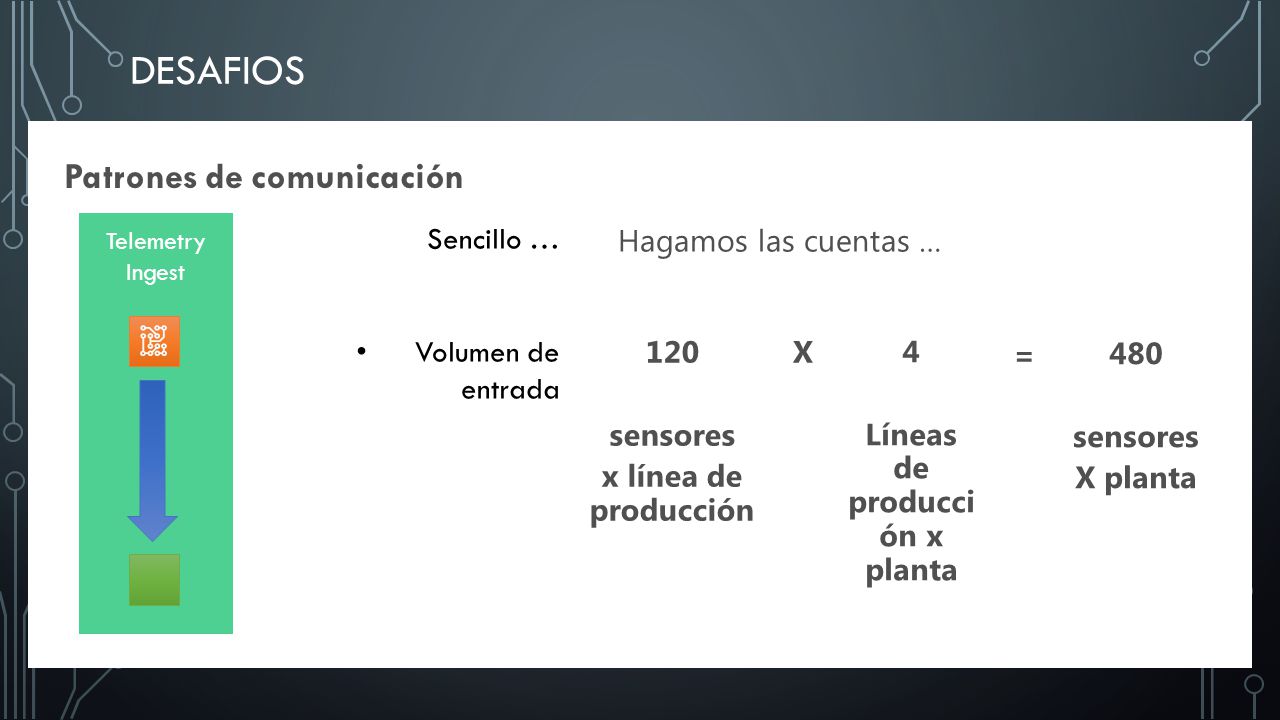 DESAFIOS

Patrones de comunicación

Telemetry Ingest

Sencillo …

Hagamos las cuentas …

• Volumen de entrada

120 X 4 = 480

sensores x línea de producción

Líneas de producción x planta

sensores X planta